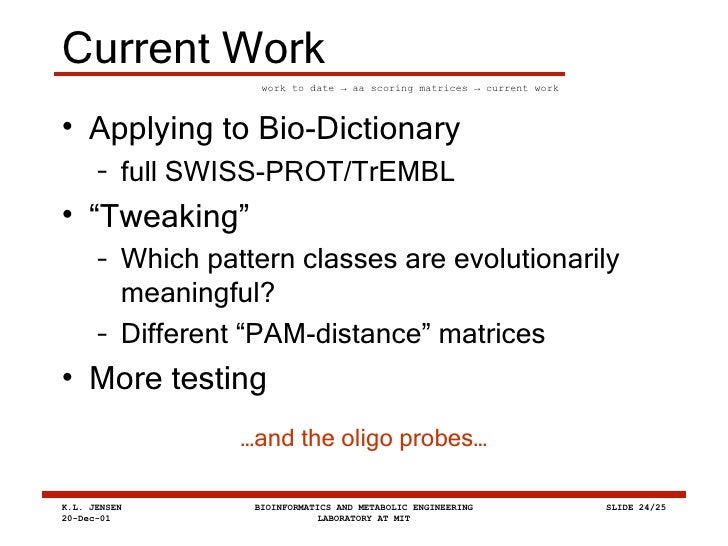 Current Work

work to date → aa scoring matrices → current work

• Applying to Bio-Dictionary
– full SWISS-PROT/TrEMBL
• “Tweaking”
– Which pattern classes are evolutionarily meaningful?
– Different “PAM-distance” matrices
• More testing

…and the oligo probes…

K.L. JENSEN
20-Dec-01

BIOINFORMATICS AND METABOLIC ENGINEERING LABORATORY AT MIT

SLIDE 24/25